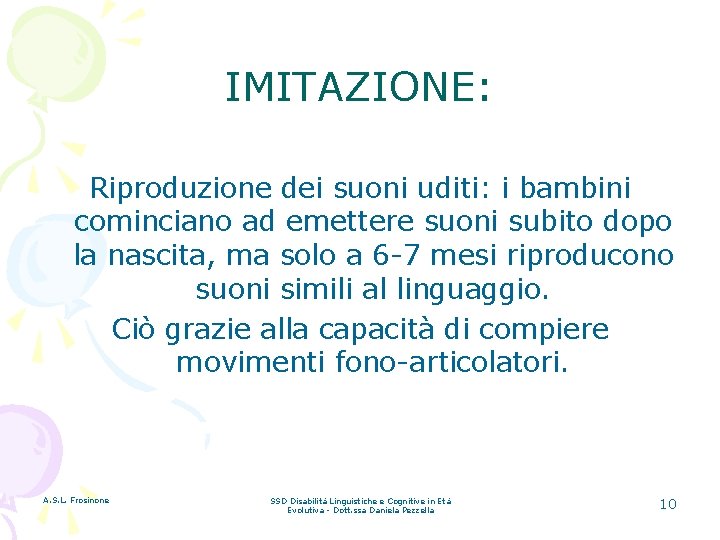 IMITAZIONE:

Riproduzione dei suoni uditi: i bambini cominciano ad emettere suoni subito dopo la nascita, ma solo a 6-7 mesi riproducono suoni simili al linguaggio.

Ciò grazie alla capacità di compiere movimenti fono-articolatori.

A.S.L. Frosinone

SSD Disabilità Linguistiche e Cognitive in Età Evolutiva - Dott.ssa Daniela Pezzella

10